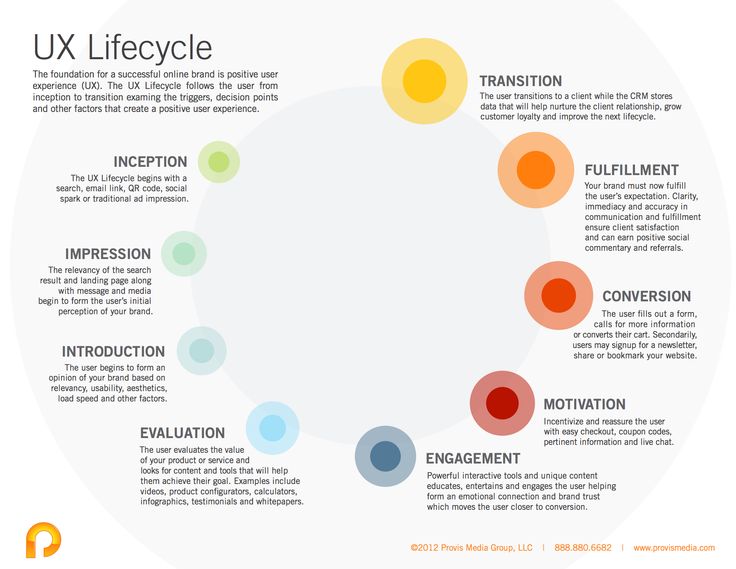 UX Lifecycle

The foundation for a successful online brand is positive user experience (UX). The UX Lifecycle follows the user from inception to transition examing the triggers, decision points and other factors that create a positive user experience.

INCEPTION
The UX Lifecycle begins with a search, email link, QR code, social spark or traditional ad impression.

IMPRESSION
The relevancy of the search result and landing page along with message and media begin to form the user's initial perception of your brand.

INTRODUCTION
The user begins to form an opinion of your brand based on relevancy, usability, aesthetics, load speed and other factors.

EVALUATION
The user evaluates the value of your product or service and looks for content and tools that will help them achieve their goal. Examples include videos, product configurators, calculators, infographics, testimonials and whitepapers.

ENGAGEMENT
Powerful interactive tools and unique content educates, entertains and engages the user helping form an emotional connection and brand trust which moves the user closer to conversion.

MOTIVATION
Incentivize and reassure the user with easy checkout, coupon codes, pertinent information and live chat.

CONVERSION
The user fills out a form, calls for more information or converts their cart. Secondarily, users may signup for a newsletter, share or bookmark your website.

FULFILLMENT
Your brand must now fulfill the user's expectation. Clarity, immediacy and accuracy in communication and fulfillment ensure client satisfaction and can earn positive social commentary and referrals.

TRANSITION
The user transitions to a client while the CRM stores data that will help nurture the client relationship, grow customer loyalty and improve the next lifecycle.

©2012 Provis Media Group, LLC | 888.880.6682 | www.provismedia.com